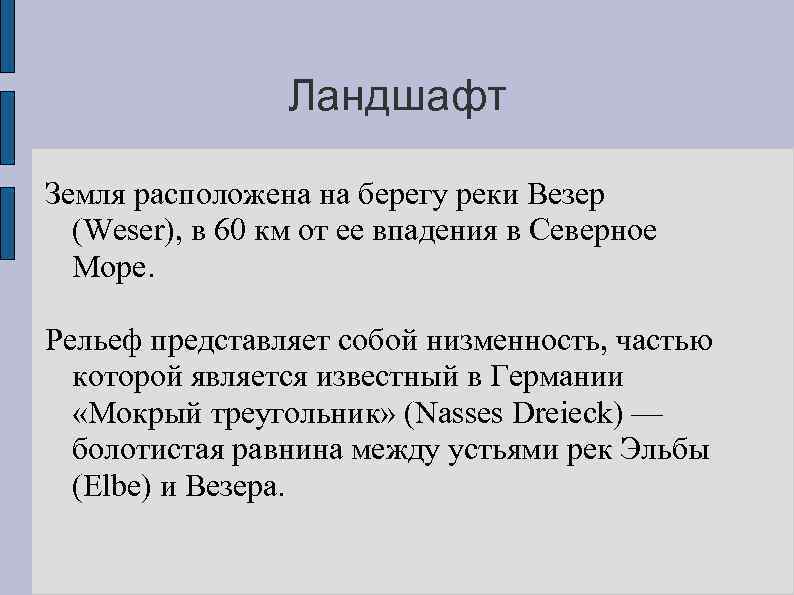 Ландшафт

Земля расположена на берегу реки Везер (Weser), в 60 км от ее впадения в Северное Море.

Рельеф представляет собой низменность, частью которой является известный в Германии «Мокрый треугольник» (Nasses Dreieck) — болотистая равнина между устьями рек Эльбы (Elbe) и Везера.